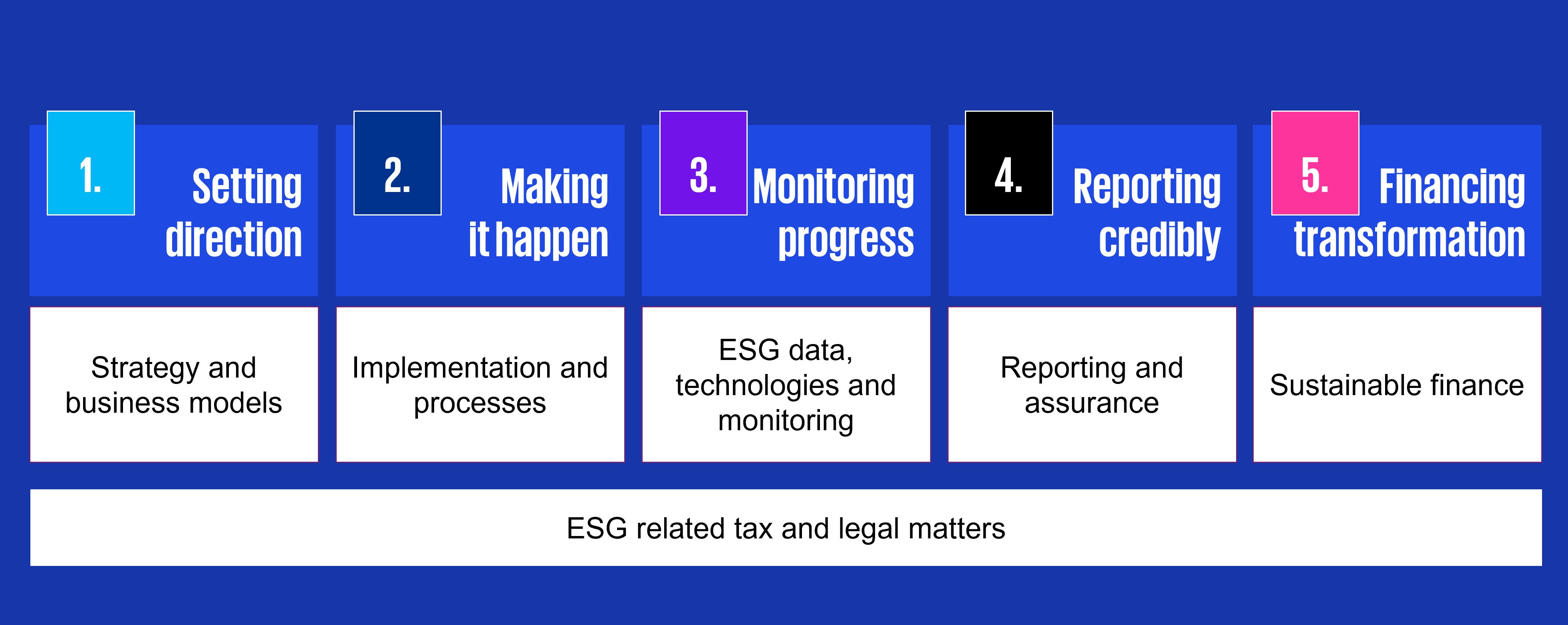 1. Setting direction

Strategy and business models

2. Making it happen

Implementation and processes

3. Monitoring progress

ESG data, technologies and monitoring

4. Reporting credibly

Reporting and assurance

5. Financing transformation

Sustainable finance

ESG related tax and legal matters